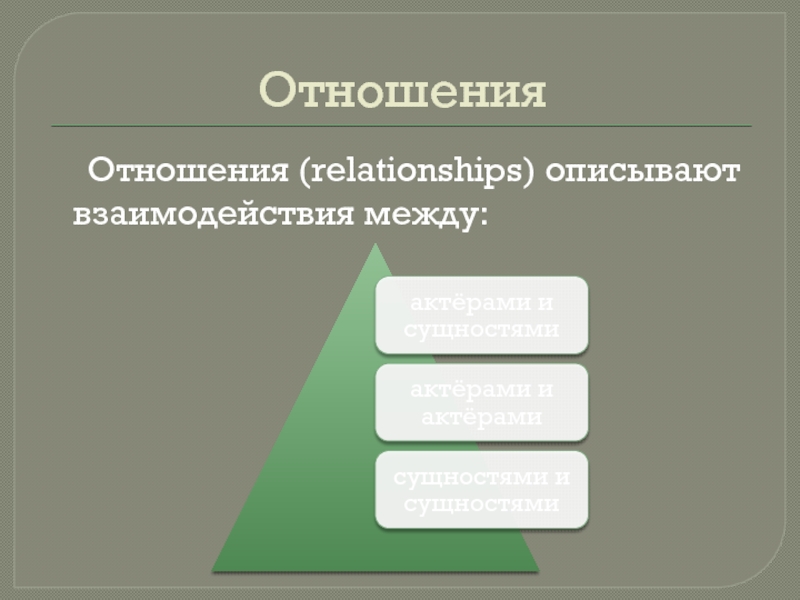 Отношения

Отношения (relationships) описывают взаимодействия между:

актёрами и сущностями

актёрами и актёрами

сущностями и сущностями